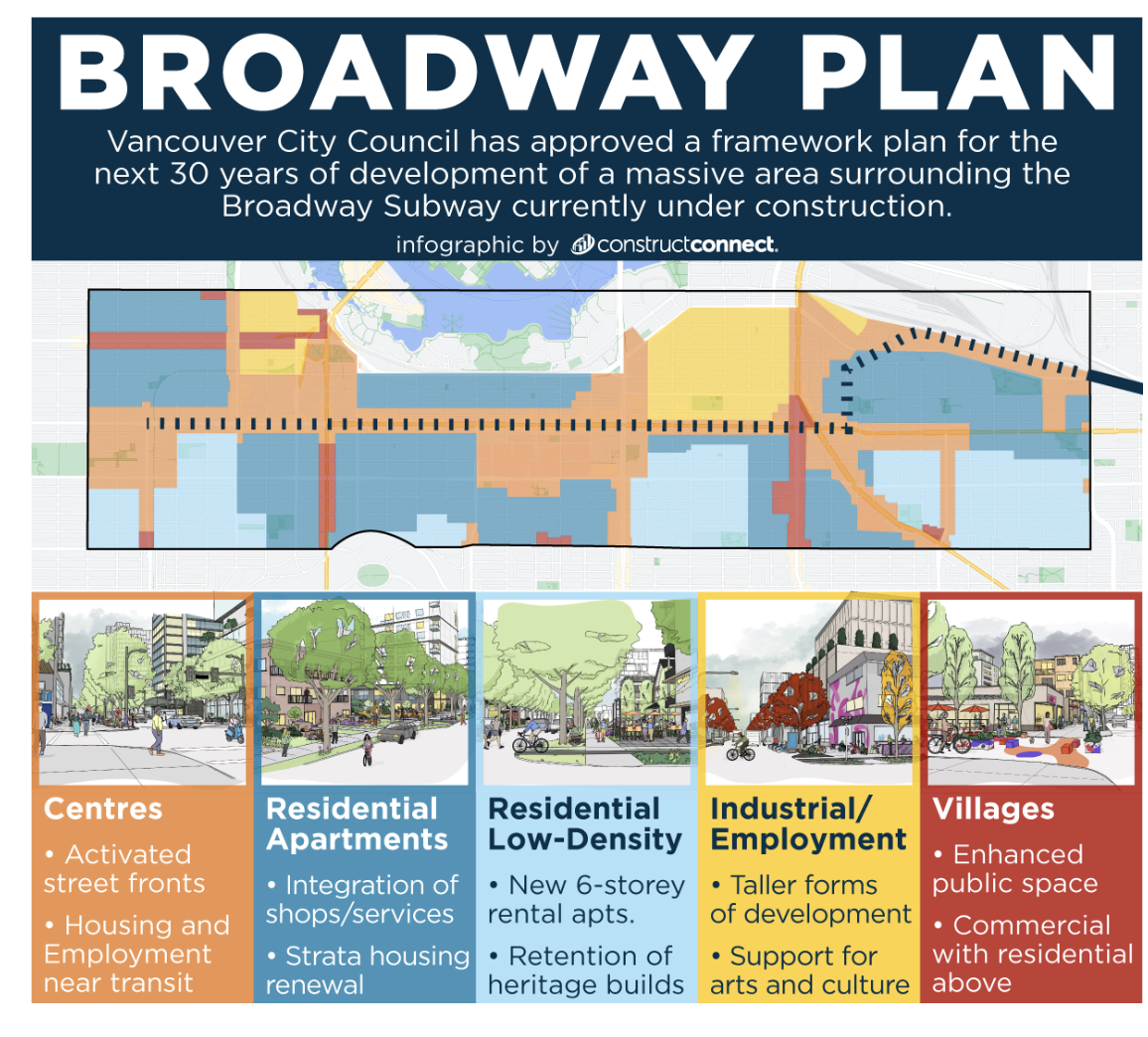 BROADWAY PLAN

Vancouver City Council has approved a framework plan for the next 30 years of development of a massive area surrounding the Broadway Subway currently under construction.

infographic by constructconnect.

Centres
• Activated street fronts
• Housing and Employment near transit

Residential Apartments
• Integration of shops/services
• Strata housing renewal

Residential Low-Density
• New 6-storey rental apts.
• Retention of heritage builds

Industrial/ Employment
• Taller forms of development
• Support for arts and culture

Villages
• Enhanced public space
• Commercial with residential above